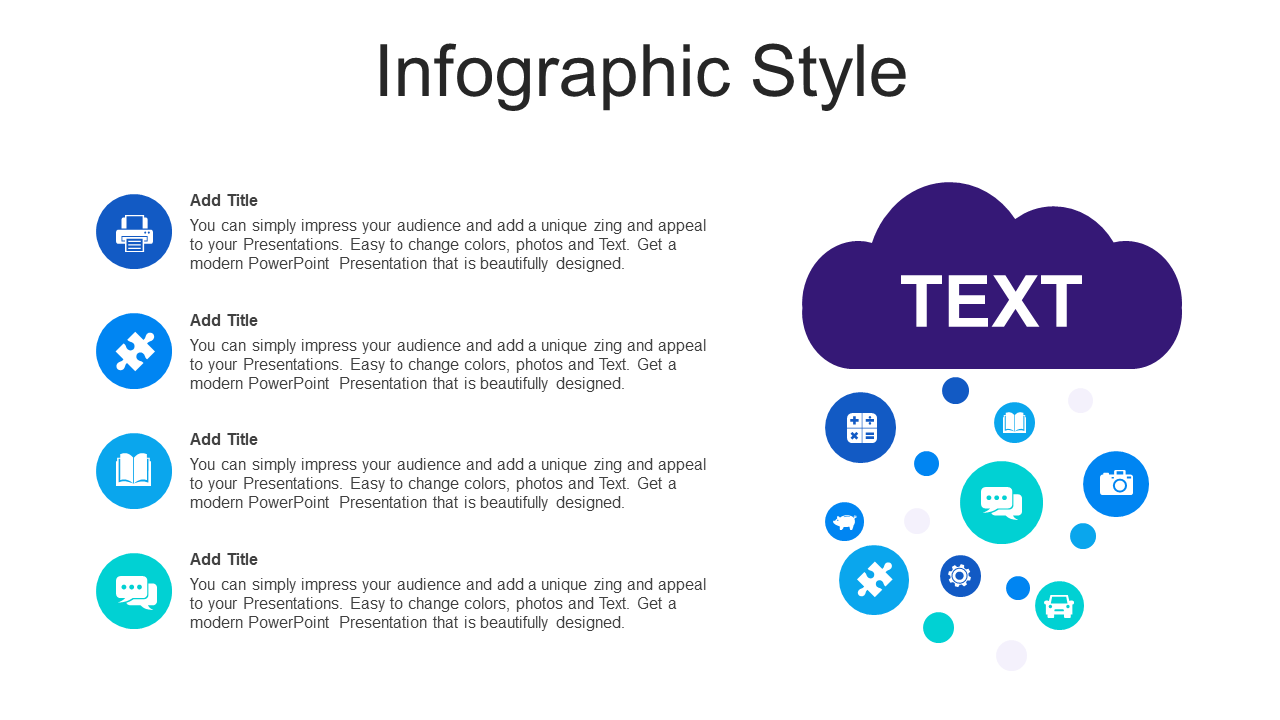 Infographic Style

Add Title
You can simply impress your audience and add a unique zing and appeal to your Presentations. Easy to change colors, photos and Text. Get a modern PowerPoint Presentation that is beautifully designed.

Add Title
You can simply impress your audience and add a unique zing and appeal to your Presentations. Easy to change colors, photos and Text. Get a modern PowerPoint Presentation that is beautifully designed.

Add Title
You can simply impress your audience and add a unique zing and appeal to your Presentations. Easy to change colors, photos and Text. Get a modern PowerPoint Presentation that is beautifully designed.

Add Title
You can simply impress your audience and add a unique zing and appeal to your Presentations. Easy to change colors, photos and Text. Get a modern PowerPoint Presentation that is beautifully designed.

TEXT